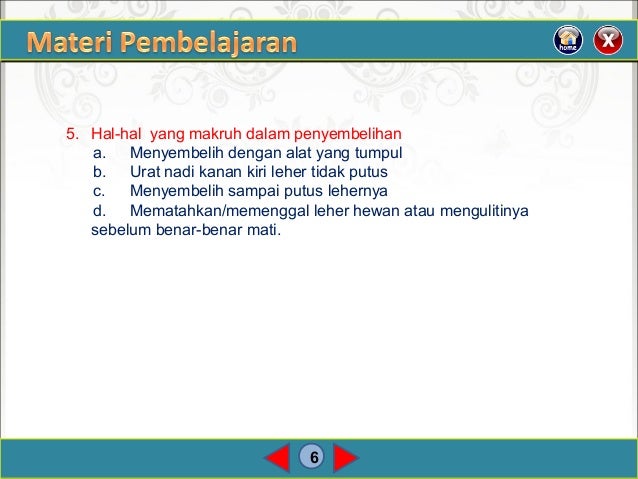 Materi Pembelajaran

home

X

5. Hal-hal yang makruh dalam penyembelihan
a. Menyembelih dengan alat yang tumpul
b. Urat nadi kanan kiri leher tidak putus
c. Menyembelih sampai putus lehernya
d. Mematahkan/memenggal leher hewan atau mengulitinya sebelum benar-benar mati.

6